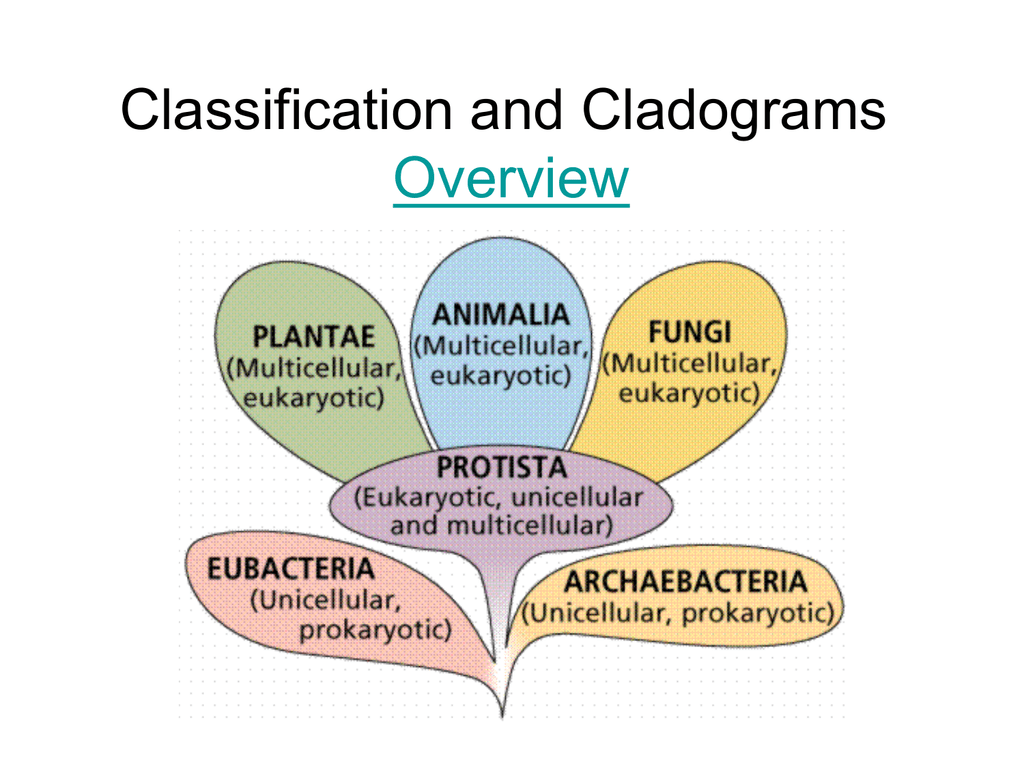 Classification and Cladograms
Overview

PLANTAE
(Multicellular, eukaryotic)

ANIMALIA
(Multicellular, eukaryotic)

FUNGI
(Multicellular, eukaryotic)

PROTISTA
(Eukaryotic, unicellular and multicellular)

EUBACTERIA
(Unicellular, prokaryotic)

ARCHAEBACTERIA
(Unicellular, prokaryotic)